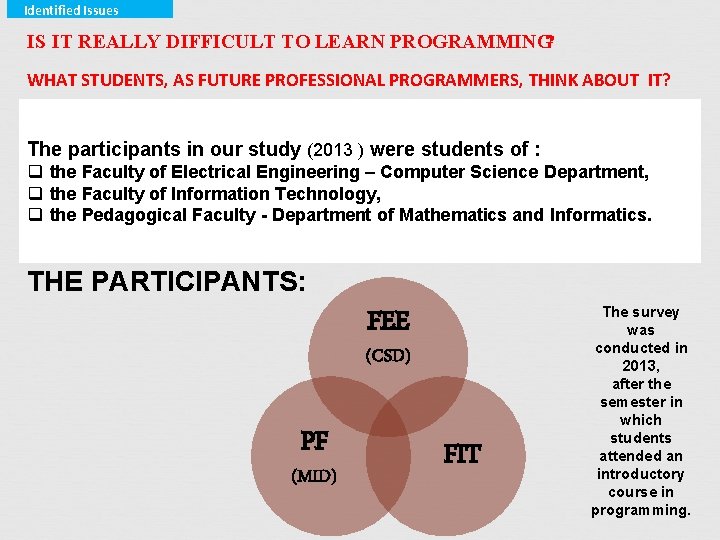 Identified Issues

IS IT REALLY DIFFICULT TO LEARN PROGRAMMING?

WHAT STUDENTS, AS FUTURE PROFESSIONAL PROGRAMMERS, THINK ABOUT IT?

The participants in our study (2013 ) were students of :
❑ the Faculty of Electrical Engineering – Computer Science Department,
❑ the Faculty of Information Technology,
❑ the Pedagogical Faculty - Department of Mathematics and Informatics.

THE PARTICIPANTS:

FEE
(CSD)

PF
(MID)

FIT

The survey was conducted in 2013, after the semester in which students attended an introductory course in programming.